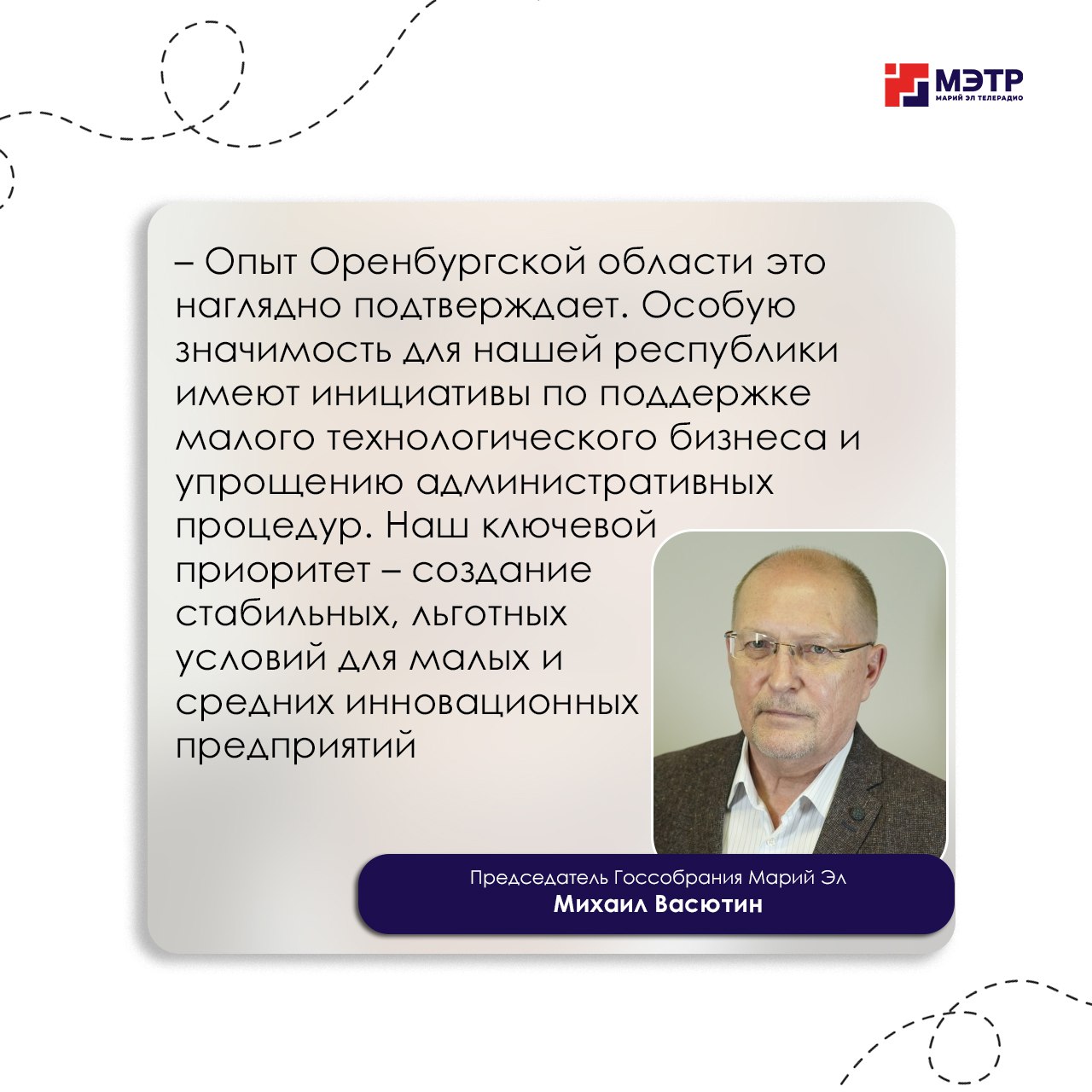 МЭТР
МАРИЙ ЭЛ ТЕЛЕРАДИО

– Опыт Оренбургской области это наглядно подтверждает. Особую значимость для нашей республики имеют инициативы по поддержке малого технологического бизнеса и упрощению административных процедур. Наш ключевой приоритет – создание стабильных, льготных условий для малых и средних инновационных предприятий

Председатель Госсобрания Марий Эл
Михаил Васютин